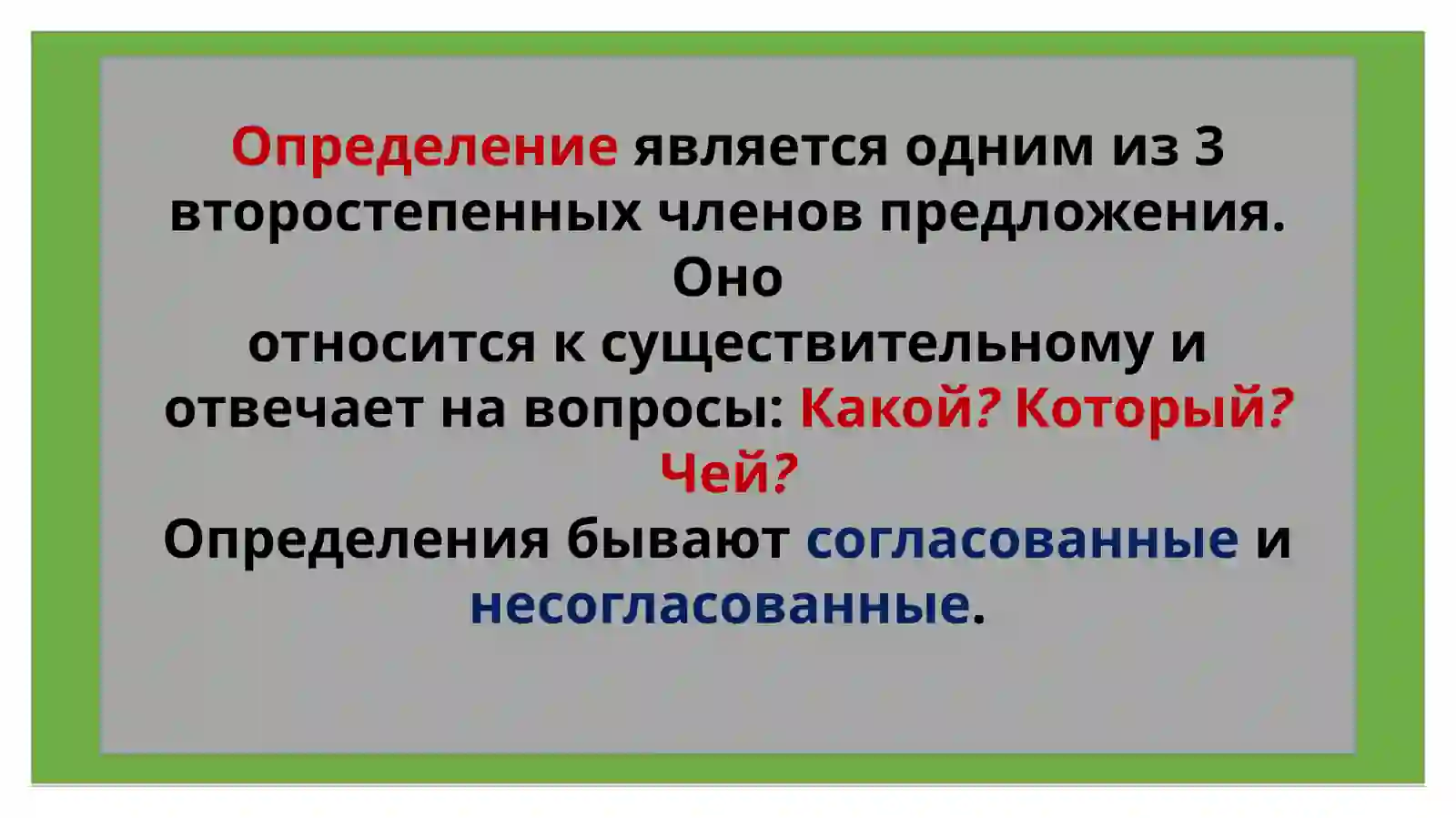 Определение является одним из 3 второстепенных членов предложения. Оно
относится к существительному и отвечает на вопросы: Какой? Который? Чей?
Определения бывают согласованные и несогласованные.